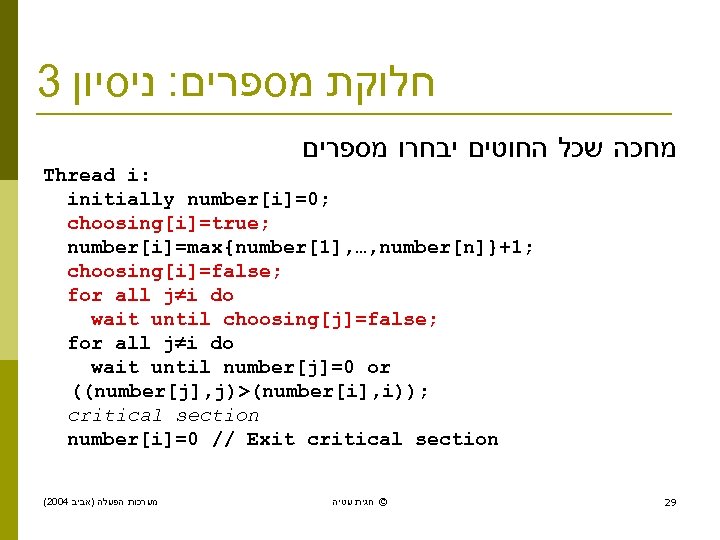 חלוקת מספרים: ניסיון 3

מחכה שכל החוטים יבחרו מספרים

Thread i:
initially number[i]=0;
choosing[i]=true;
number[i]=max{number[1],…,number[n]}+1;
choosing[i]=false;
for all j≠i do
wait until choosing[j]=false;
for all j≠i do
wait until number[j]=0 or
((number[j],j)>(number[i],i));
critical section
number[i]=0 // Exit critical section

מערכות הפעלה (אביב 2004) © חגית עטיה 29